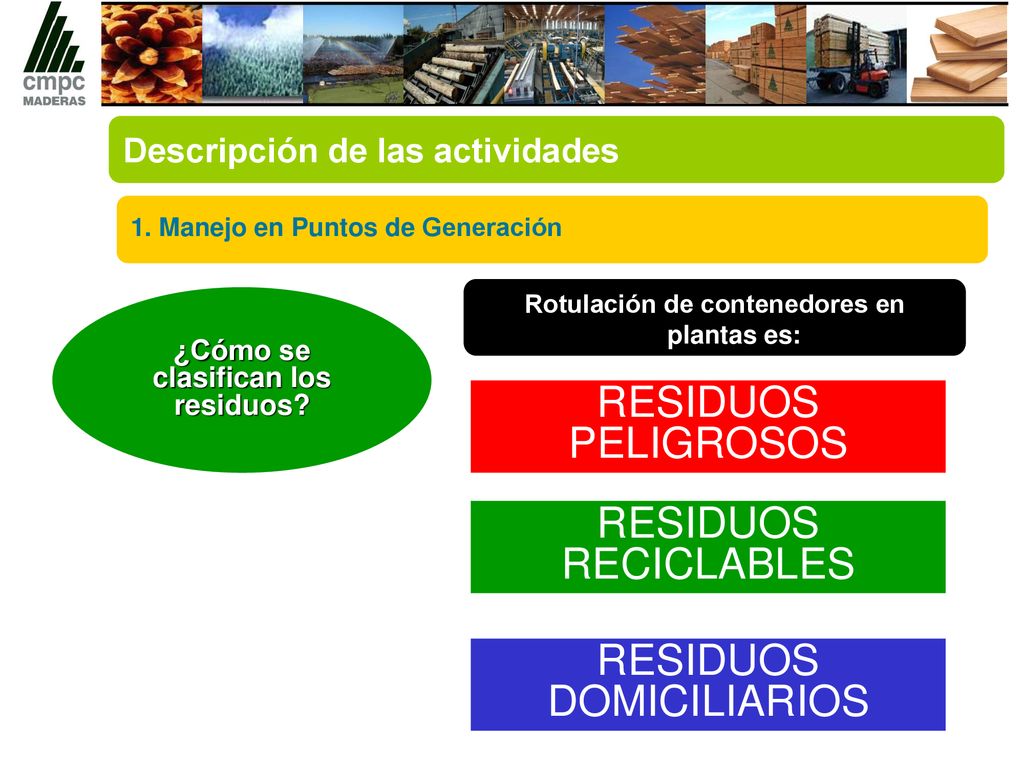 cmpc
MADERAS

Descripción de las actividades

1. Manejo en Puntos de Generación

¿Cómo se clasifican los residuos?

Rotulación de contenedores en plantas es:

RESIDUOS PELIGROSOS

RESIDUOS RECICLABLES

RESIDUOS DOMICILIARIOS